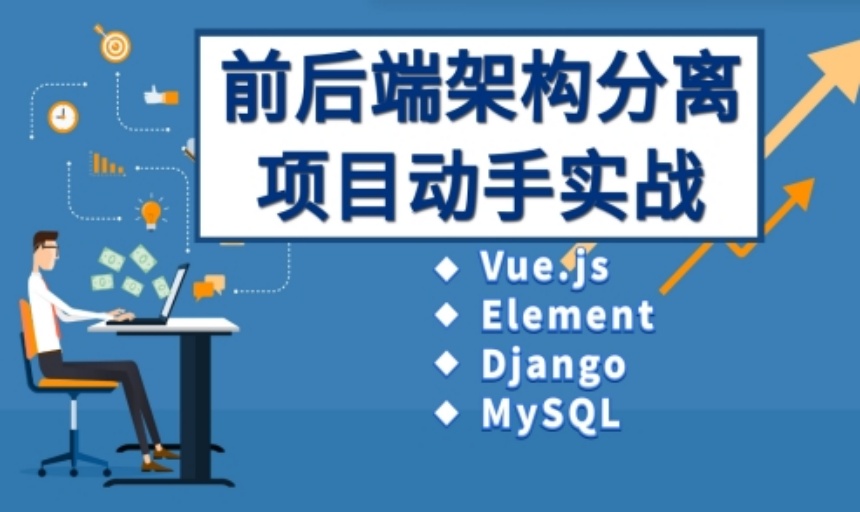 前后端架构分离
项目动手实战

◆ Vue.js
◆ Element
◆ Django
◆ MySQL